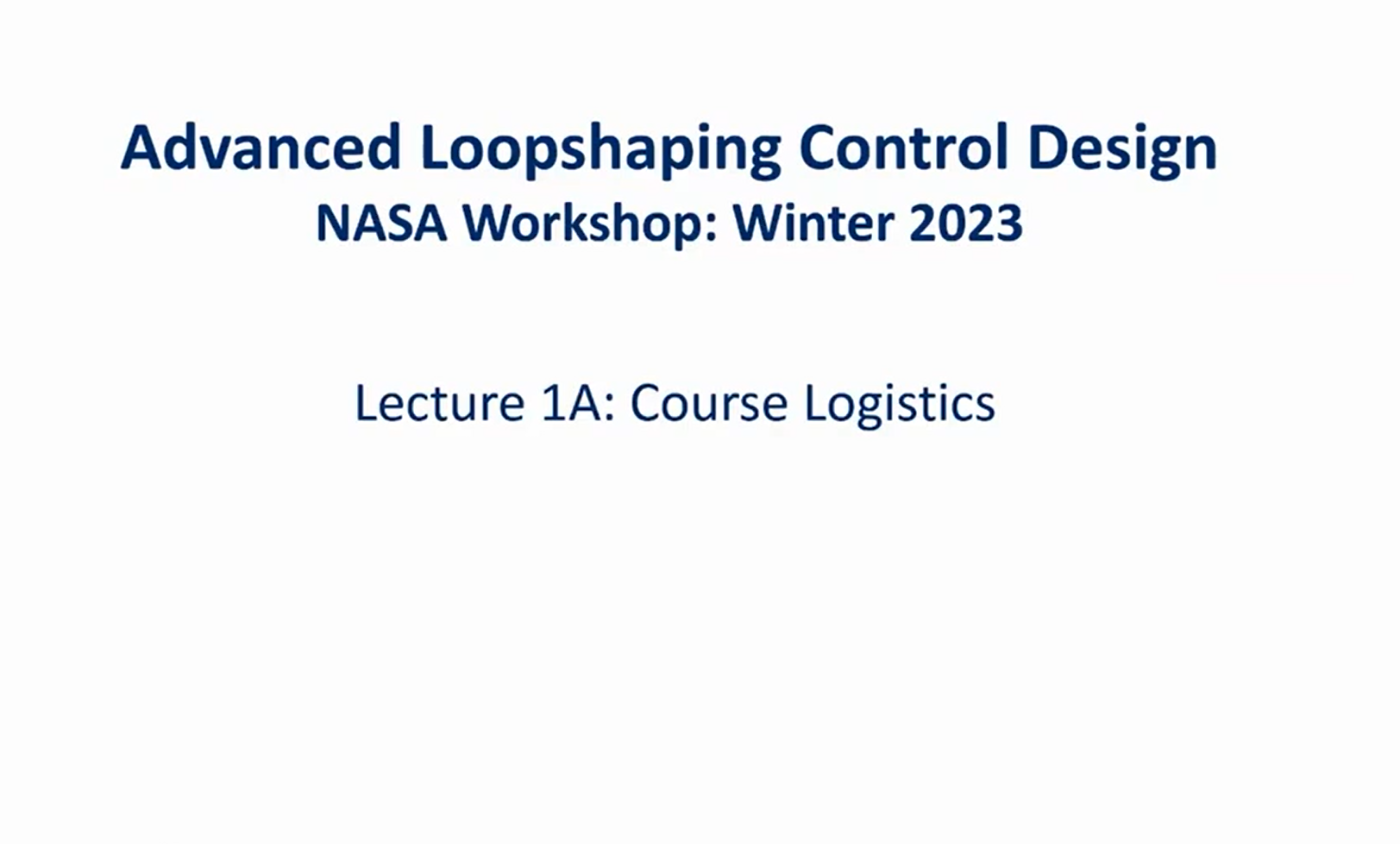 Advanced Loopshaping Control Design
NASA Workshop: Winter 2023

Lecture 1A: Course Logistics